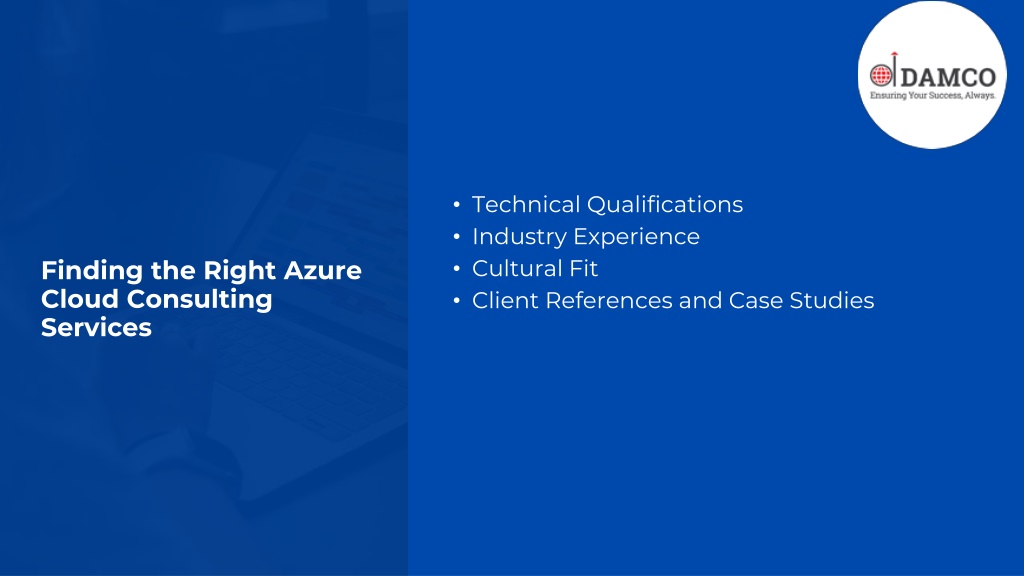 DAMCO
Ensuring Your Success, Always.

Finding the Right Azure Cloud Consulting Services

• Technical Qualifications
• Industry Experience
• Cultural Fit
• Client References and Case Studies